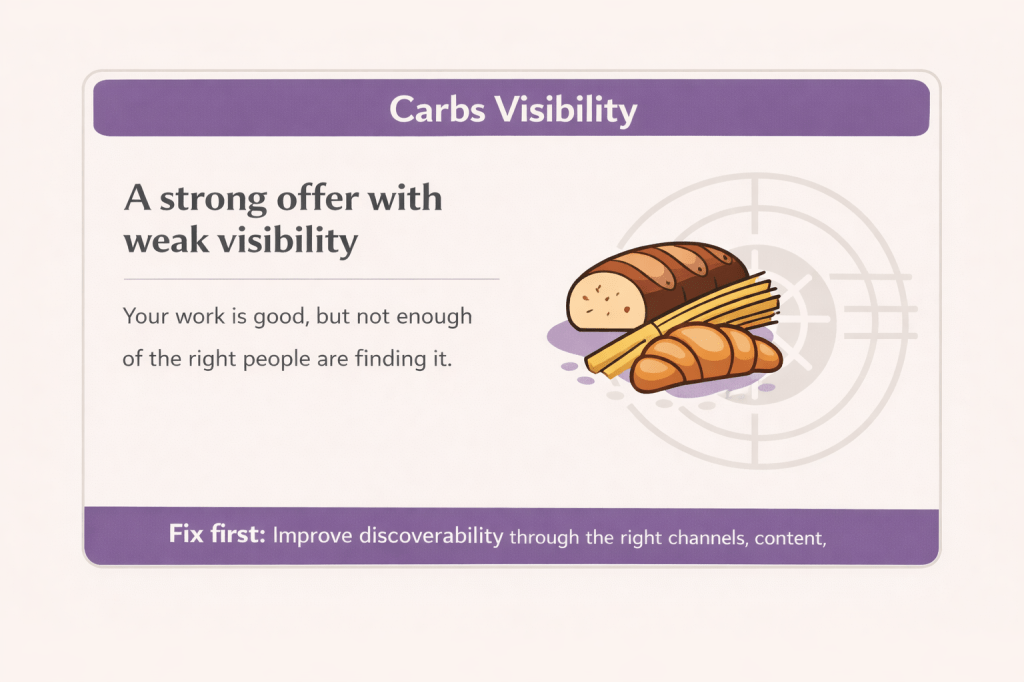 Carbs Visibility

A strong offer with weak visibility

Your work is good, but not enough of the right people are finding it.

Fix first: Improve discoverability through the right channels, content,